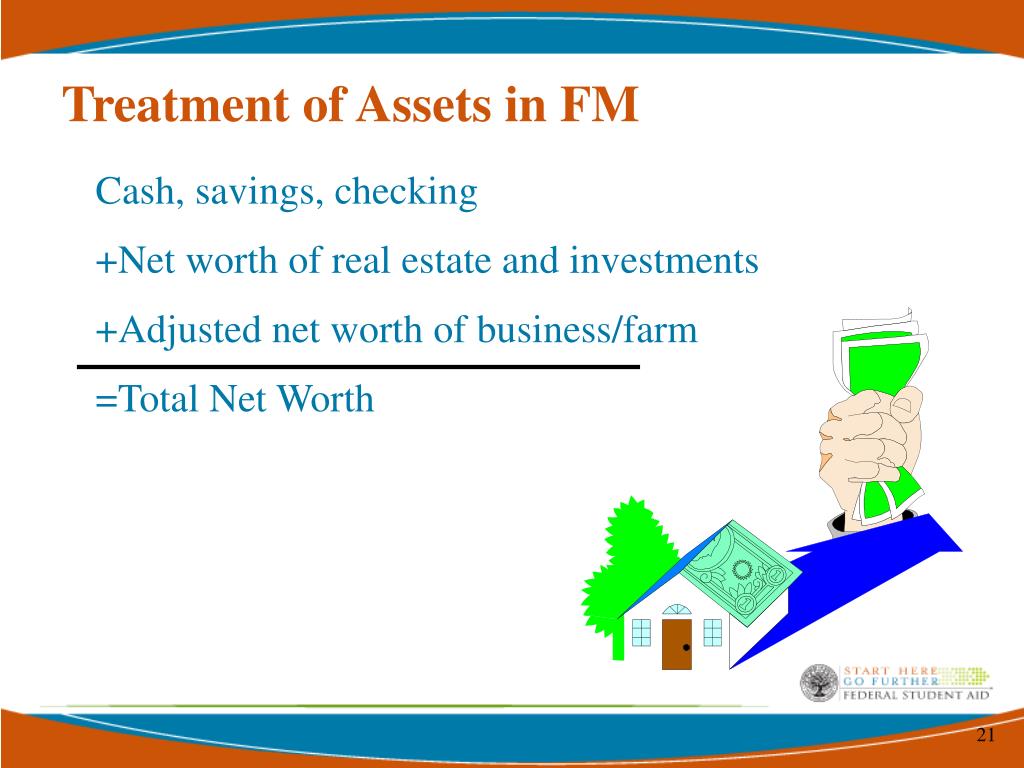 Treatment of Assets in FM

Cash, savings, checking

+Net worth of real estate and investments

+Adjusted net worth of business/farm

=Total Net Worth

START HERE
GO FURTHER
FEDERAL STUDENT AID

21